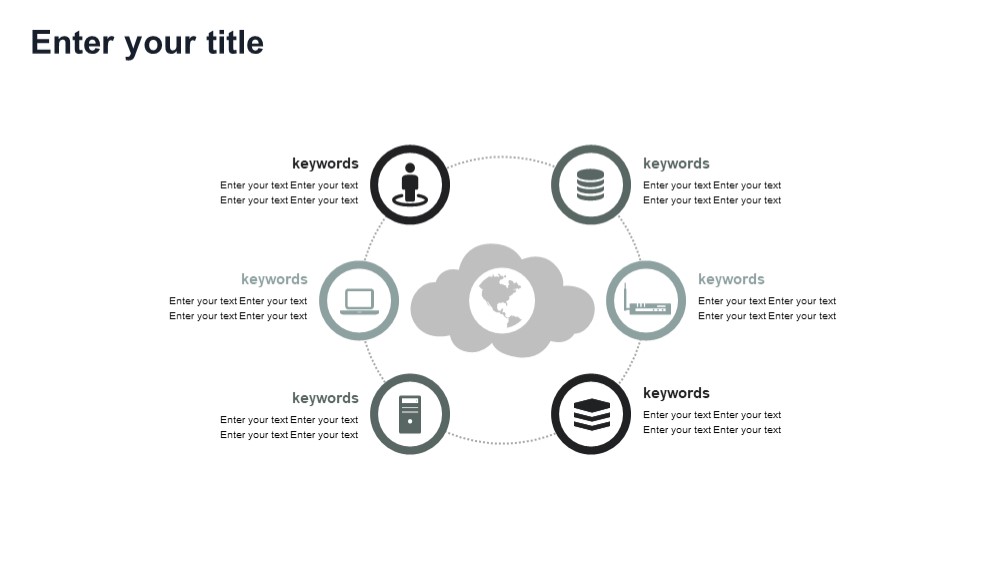 Enter your title

keywords
Enter your text Enter your text
Enter your text Enter your text

keywords
Enter your text Enter your text
Enter your text Enter your text

keywords
Enter your text Enter your text
Enter your text Enter your text

keywords
Enter your text Enter your text
Enter your text Enter your text

keywords
Enter your text Enter your text
Enter your text Enter your text

keywords
Enter your text Enter your text
Enter your text Enter your text